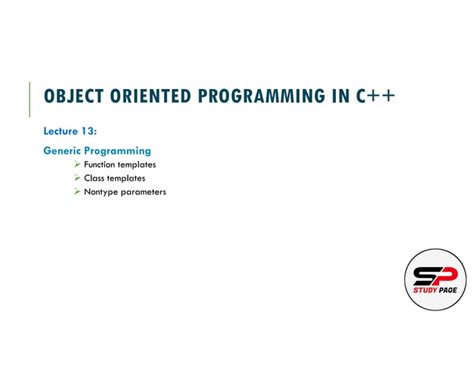 OBJECT ORIENTED PROGRAMMING IN C++

Lecture 13:

Generic Programming

➢ Function templates
➢ Class templates
➢ Nontype parameters

SP
STUDY PAGE